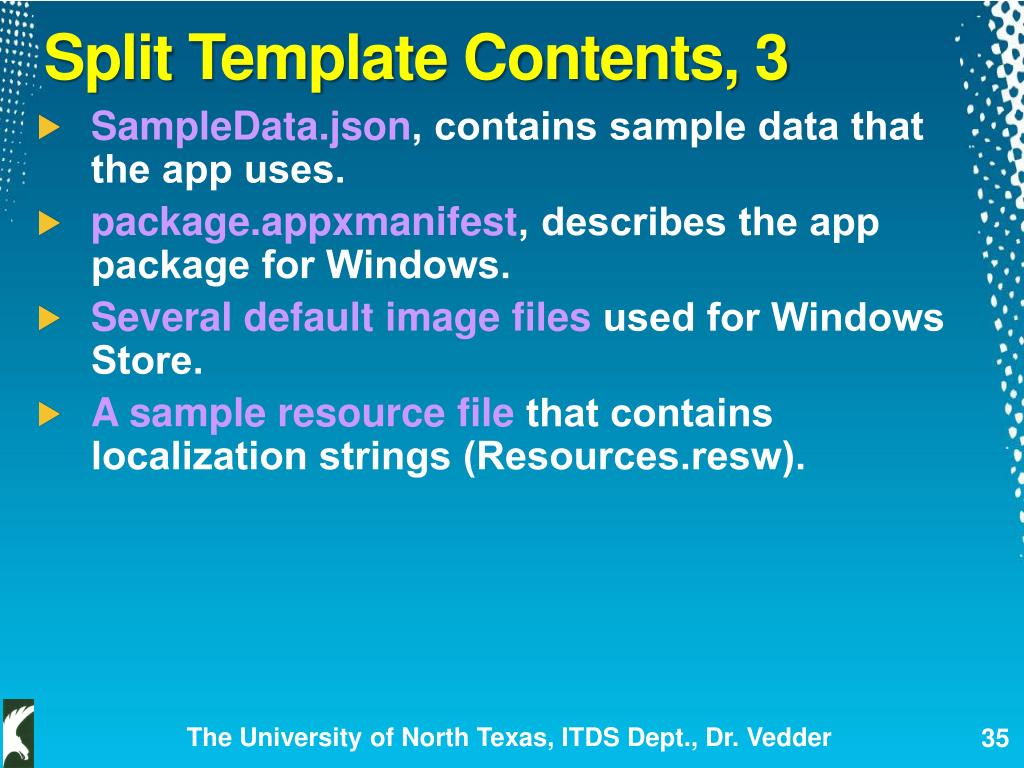 Split Template Contents, 3

SampleData.json, contains sample data that the app uses.

package.appxmanifest, describes the app package for Windows.

Several default image files used for Windows Store.

A sample resource file that contains localization strings (Resources.resw).

The University of North Texas, ITDS Dept., Dr. Vedder

35